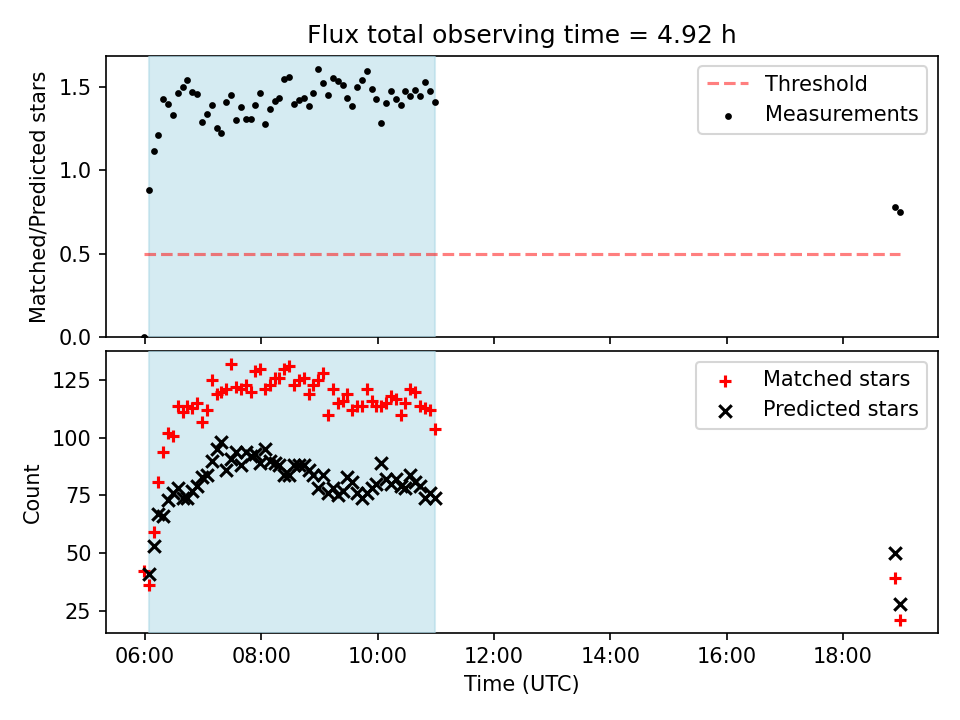 Flux total observing time = 4.92 h

Matched/Predicted stars

1.5
1.0
0.5
0.0

Threshold
Measurements

Count

125
100
75
50
25

Matched stars
Predicted stars

06:00
08:00
10:00
12:00
14:00
16:00
18:00

Time (UTC)